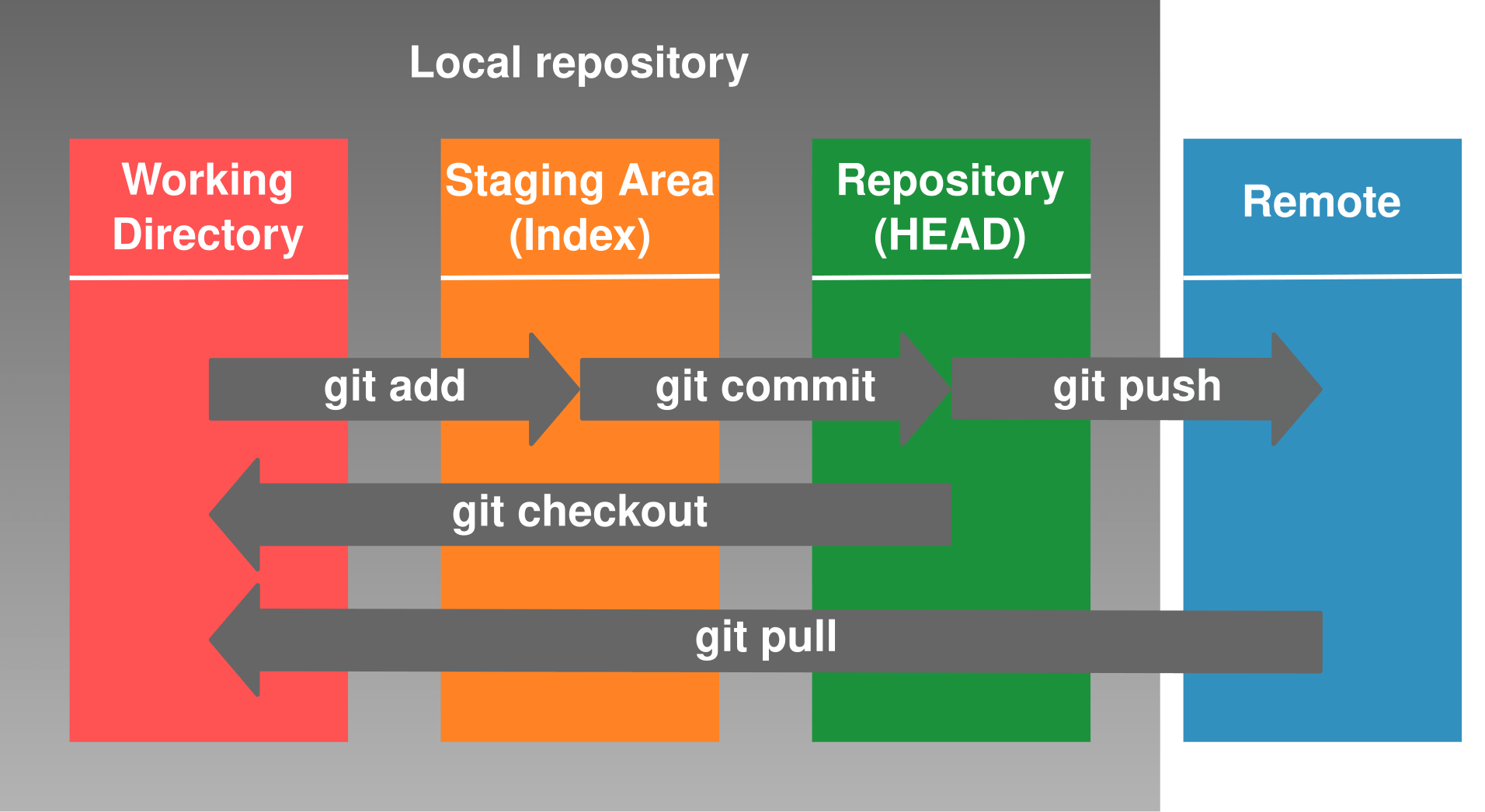 Local repository

Working Directory

Staging Area (Index)

Repository (HEAD)

Remote

git add

git commit

git push

git checkout

git pull